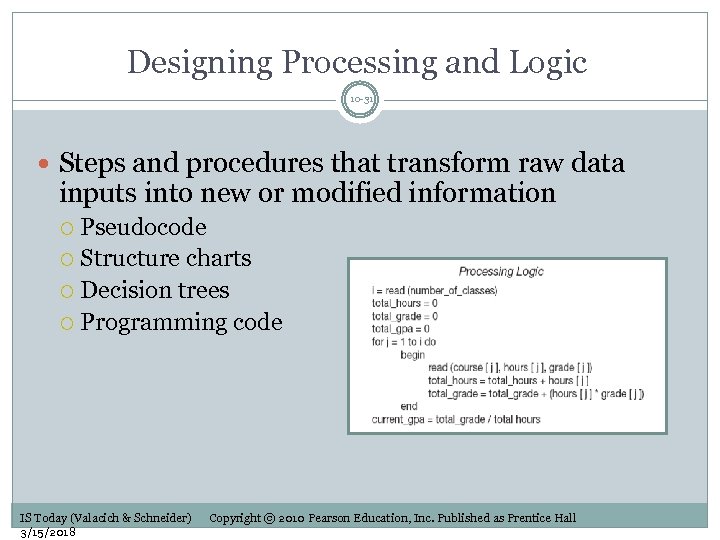 Designing Processing and Logic

10-31

Steps and procedures that transform raw data inputs into new or modified information

Pseudocode

Structure charts

Decision trees

Programming code

Processing Logic

i = read (number_of_classes)
total_hours = 0
total_grade = 0
total_gpa = 0
for j = 1 to i do
begin
read (course [ j ], hours [ j ], grade [ j ])
total_hours = total_hours + hours [ j ]
total_grade = total_grade + (hours [ j ] * grade [ j ])
end
current_gpa = total_grade / total hours

IS Today (Valacich & Schneider) Copyright © 2010 Pearson Education, Inc. Published as Prentice Hall
3/15/2018